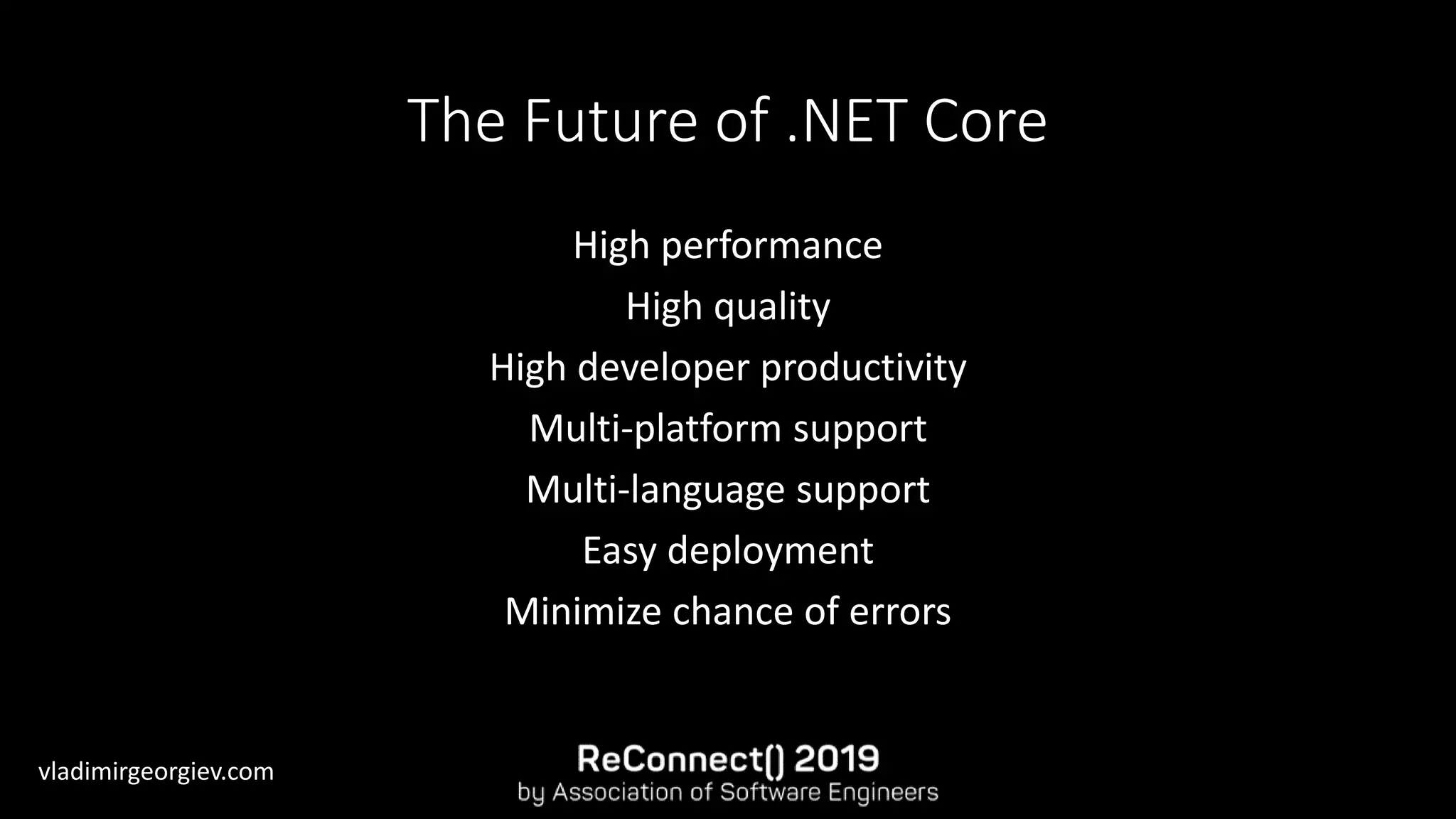 The Future of .NET Core

High performance
High quality
High developer productivity
Multi-platform support
Multi-language support
Easy deployment
Minimize chance of errors

vladimirgeorgiev.com

ReConnect() 2019
by Association of Software Engineers